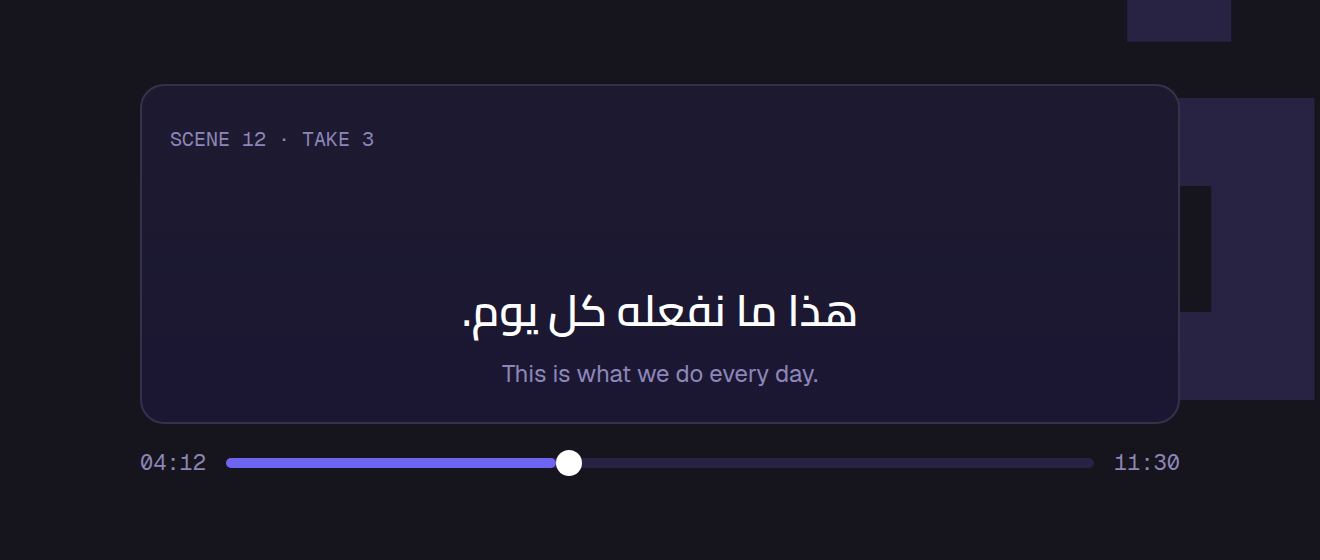 SCENE 12 · TAKE 3

هذا ما نفعله كل يوم.

This is what we do every day.

04:12

11:30